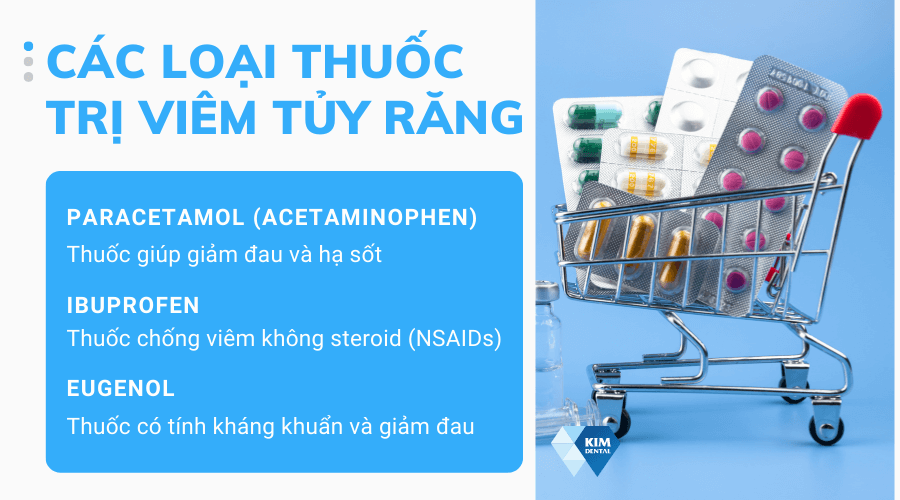 CÁC LOẠI THUỐC TRỊ VIÊM TỦY RĂNG

PARACETAMOL (ACETAMINOPHEN)
Thuốc giúp giảm đau và hạ sốt

IBUPROFEN
Thuốc chống viêm không steroid (NSAIDs)

EUGENOL
Thuốc có tính kháng khuẩn và giảm đau

KIM DENTAL